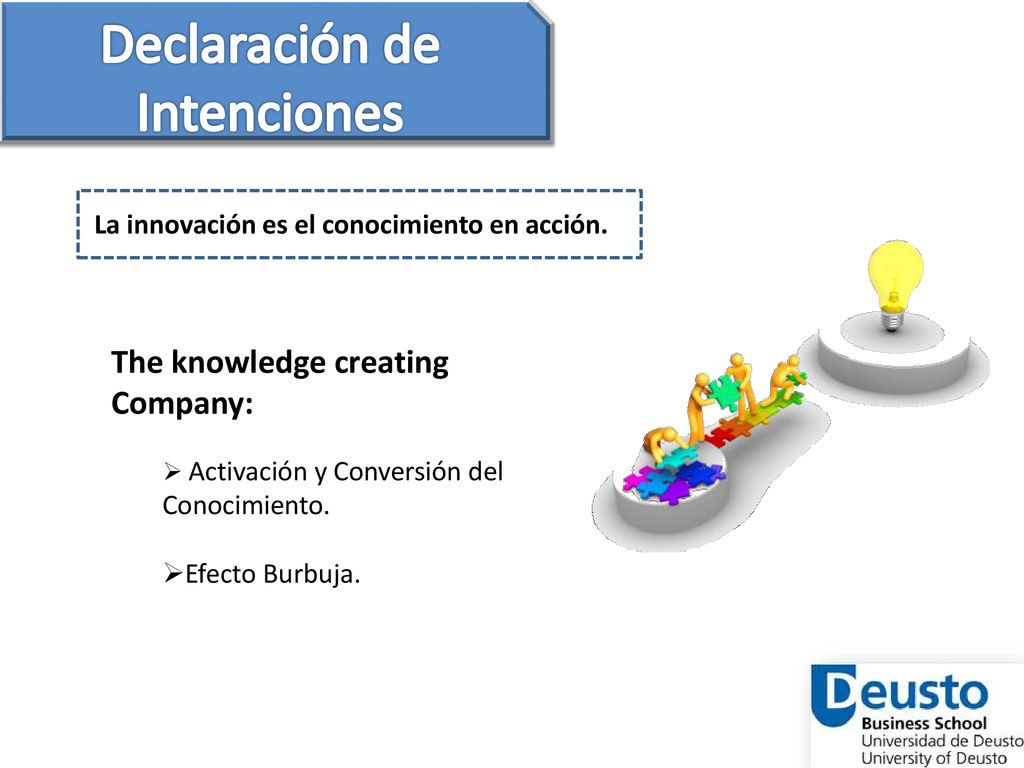 Declaración de Intenciones

La innovación es el conocimiento en acción.

The knowledge creating Company:

➢ Activación y Conversión del Conocimiento.

➢Efecto Burbuja.

Deusto
Business School
Universidad de Deusto
University of Deusto